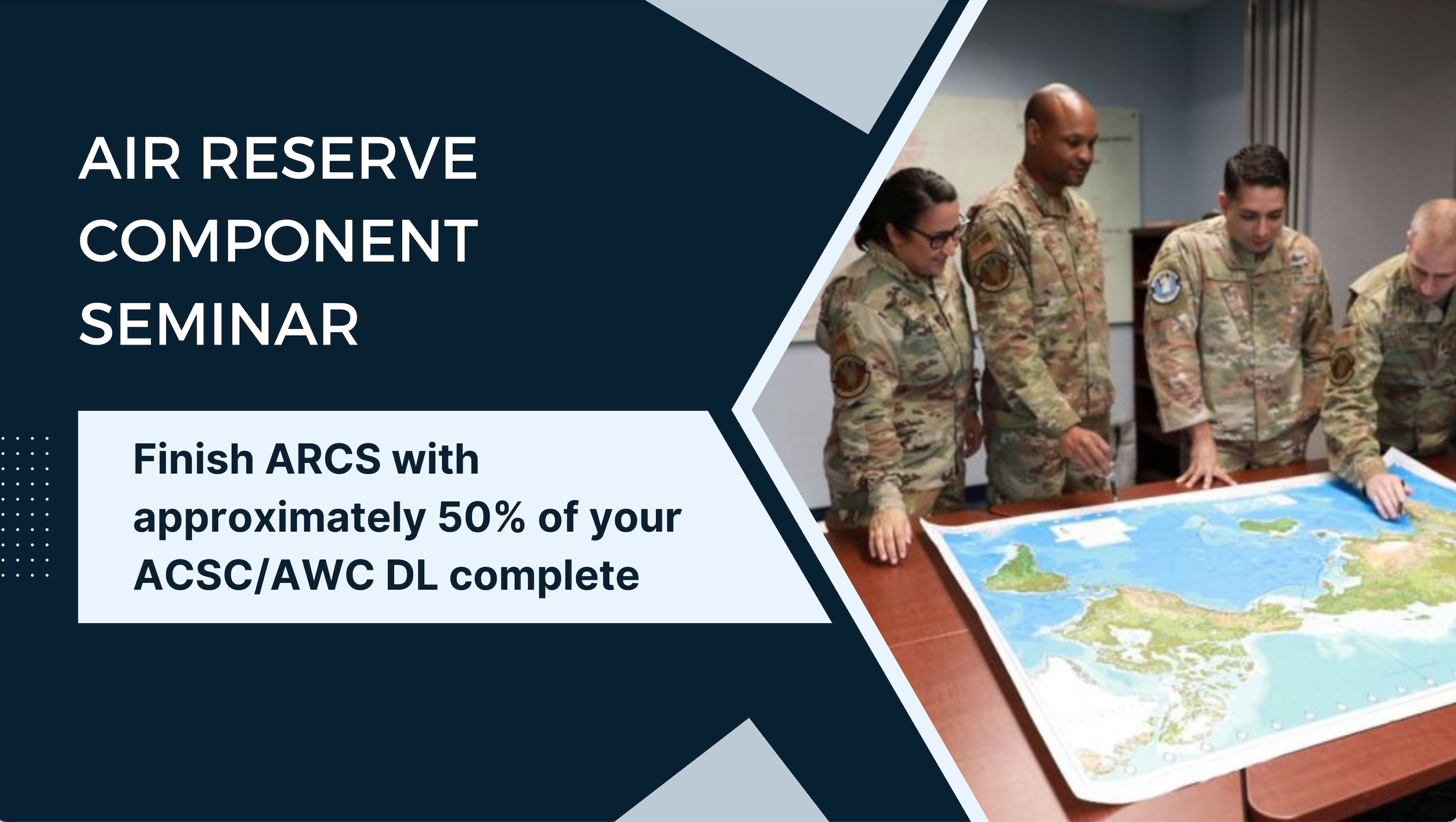 AIR RESERVE COMPONENT SEMINAR

Finish ARCS with approximately 50% of your ACSC/AWC DL complete